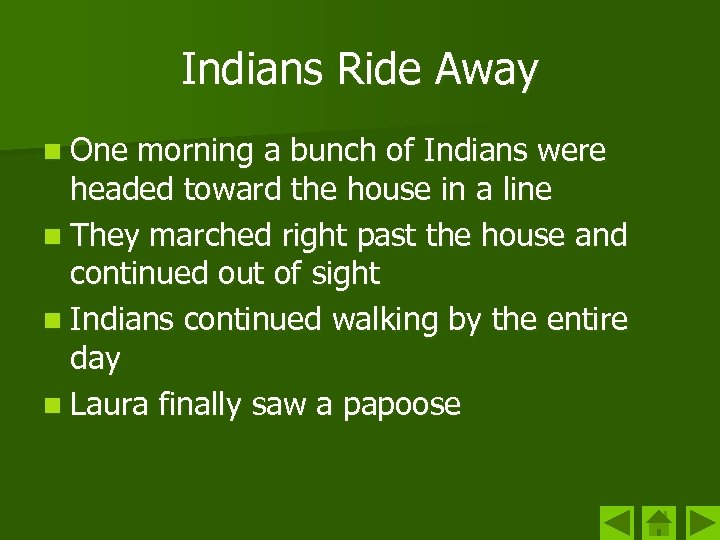 Indians Ride Away

- One morning a bunch of Indians were headed toward the house in a line
- They marched right past the house and continued out of sight
- Indians continued walking by the entire day
- Laura finally saw a papoose